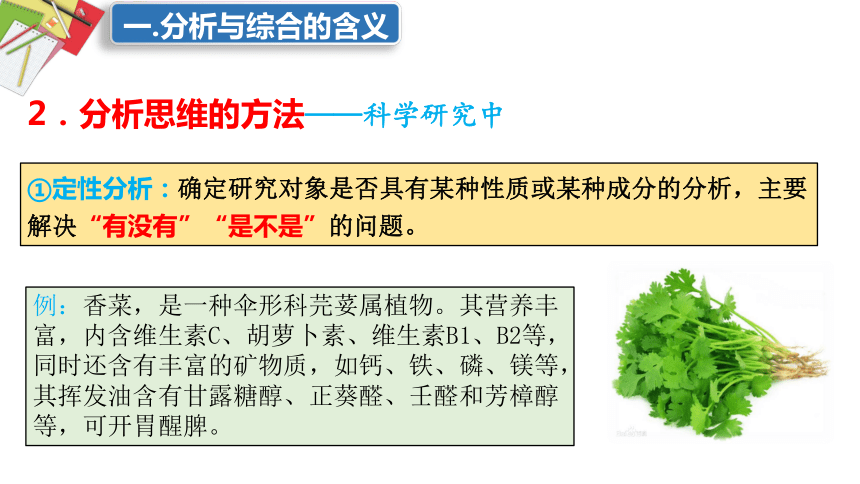 一.分析与综合的含义

2．分析思维的方法——科学研究中

①定性分析：确定研究对象是否具有某种性质或某种成分的分析，主要解决“有没有”“是不是”的问题。

例：香菜，是一种伞形科芫荽属植物。其营养丰富，内含维生素C、胡萝卜素、维生素B1、B2等，同时还含有丰富的矿物质，如钙、铁、磷、镁等，其挥发油含有甘露糖醇、正葵醛、壬醛和芳樟醇等，可开胃醒脾。